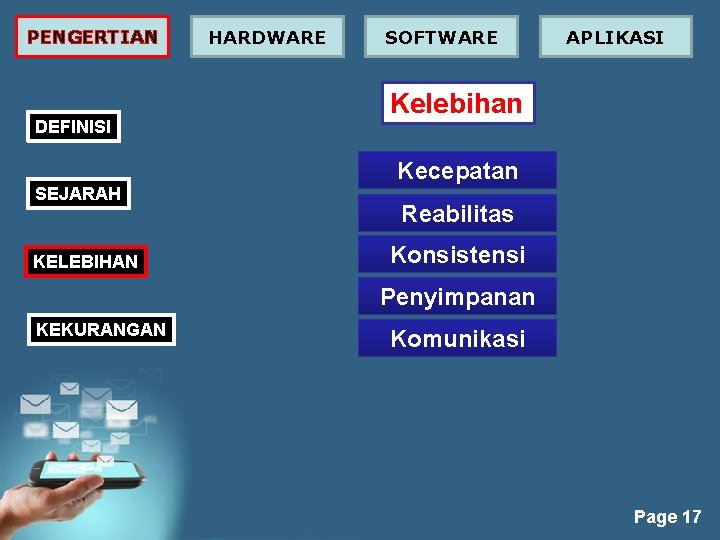 PENGERTIAN HARDWARE SOFTWARE APLIKASI

DEFINISI

SEJARAH

KELEBIHAN

KEKURANGAN

Kelebihan

Kecepatan

Reabilitas

Konsistensi

Penyimpanan

Komunikasi

Page 17